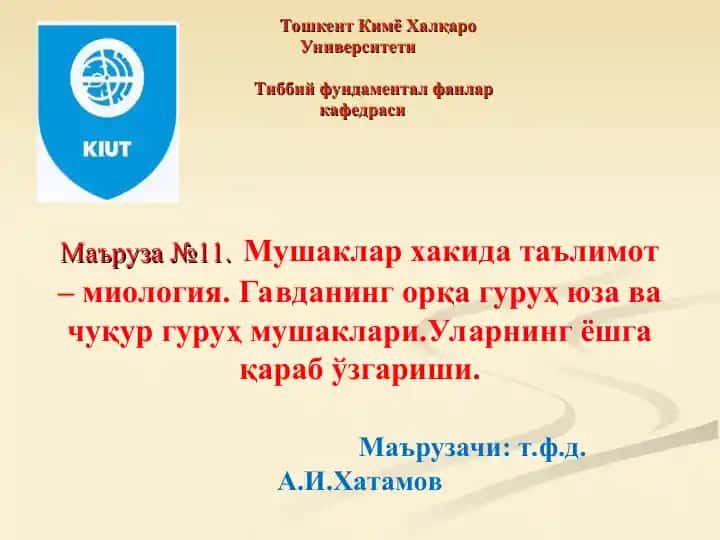 KIUT

Тошкент Кимё Халқаро Университети

Тиббий фундаментал фанлар кафедраси

Маъруза №11. Мушаклар хакида таълимот – миология. Гавданинг орқа гуруҳ юза ва чуқур гуруҳ мушаклари.Уларнинг ёшга қараб ўзгариши.

Маърузачи: т.ф.д. А.И.Хатамов